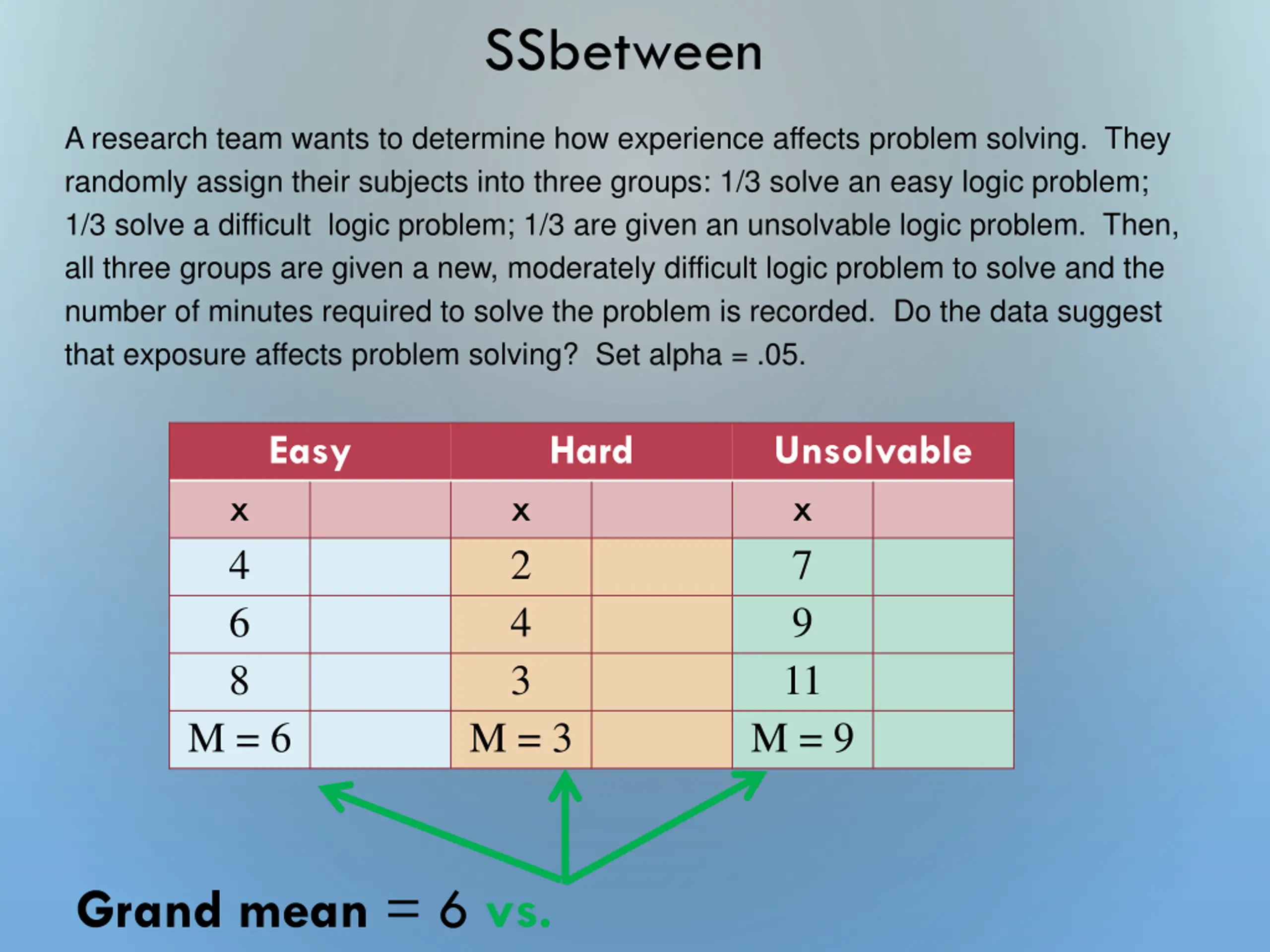 SSbetween

A research team wants to determine how experience affects problem solving. They randomly assign their subjects into three groups: 1/3 solve an easy logic problem; 1/3 solve a difficult logic problem; 1/3 are given an unsolvable logic problem. Then, all three groups are given a new, moderately difficult logic problem to solve and the number of minutes required to solve the problem is recorded. Do the data suggest that exposure affects problem solving? Set alpha = .05.

| Easy | | Hard | | Unsolvable | |
|---|---|---|---|---|---|
| x | | x | | x | |
| 4 | | 2 | | 7 | |
| 6 | | 4 | | 9 | |
| 8 | | 3 | | 11 | |
| M = 6 | | M = 3 | | M = 9 | |

Grand mean = 6 vs.